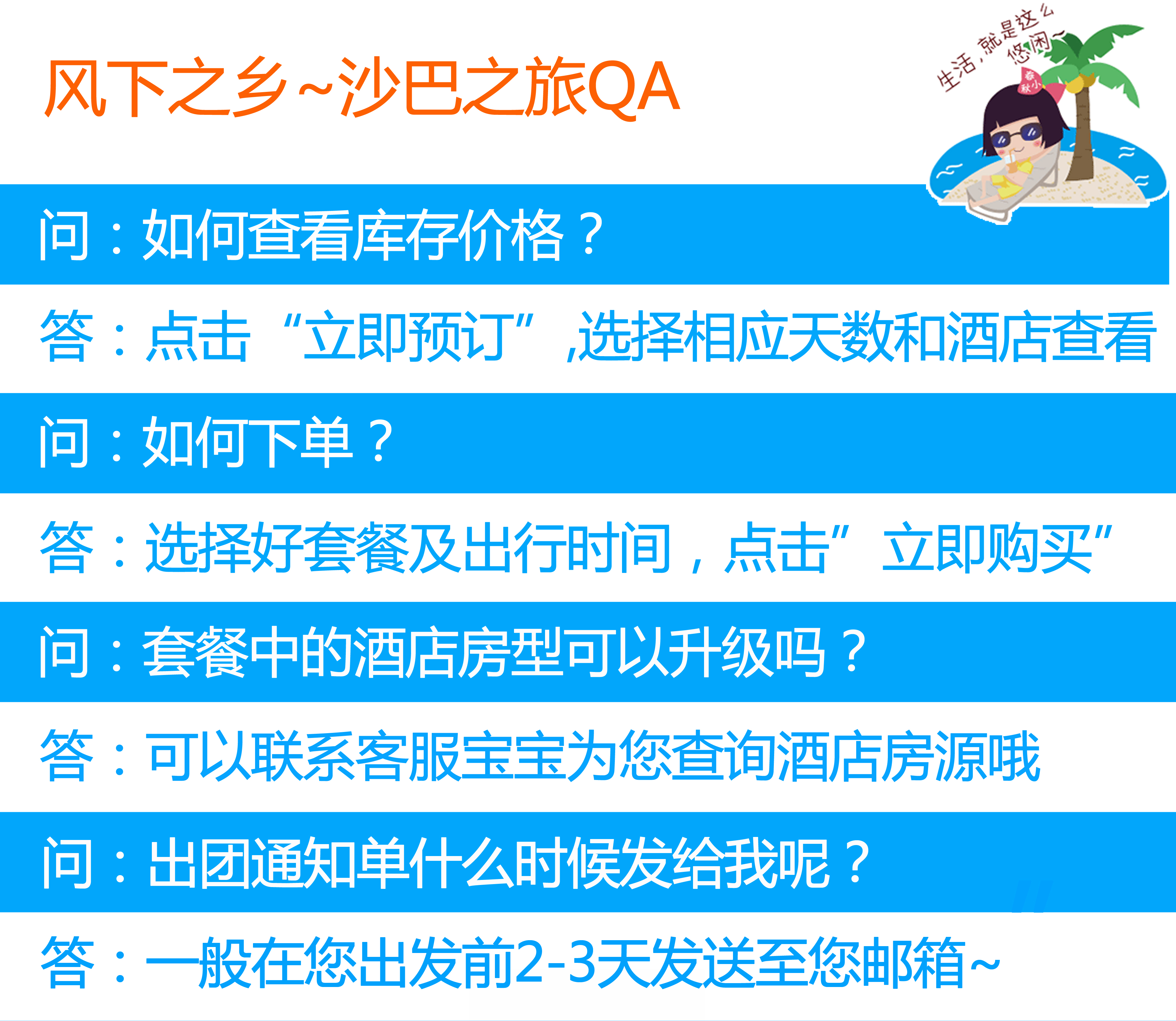 风下之乡~沙巴之旅QA

生活，就是这么悠闲~

问：如何查看库存价格？

答：点击“立即预订”,选择相应天数和酒店查看

问：如何下单？

答：选择好套餐及出行时间，点击”立即购买”

问：套餐中的酒店房型可以升级吗？

答：可以联系客服宝宝为您查询酒店房源哦

问：出团通知单什么时候发给我呢？

答：一般在您出发前2-3天发送至您邮箱~